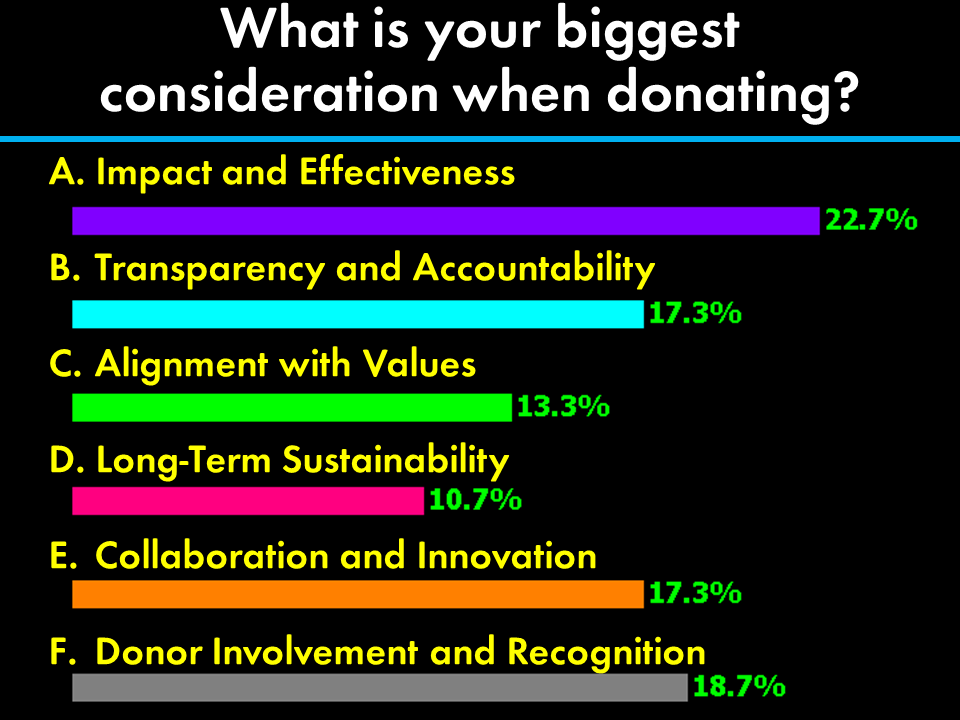 What is your biggest consideration when donating?

A. Impact and Effectiveness
22.7%
B. Transparency and Accountability
17.3%
C. Alignment with Values
13.3%
D. Long-Term Sustainability
10.7%
E. Collaboration and Innovation
17.3%
F. Donor Involvement and Recognition
18.7%